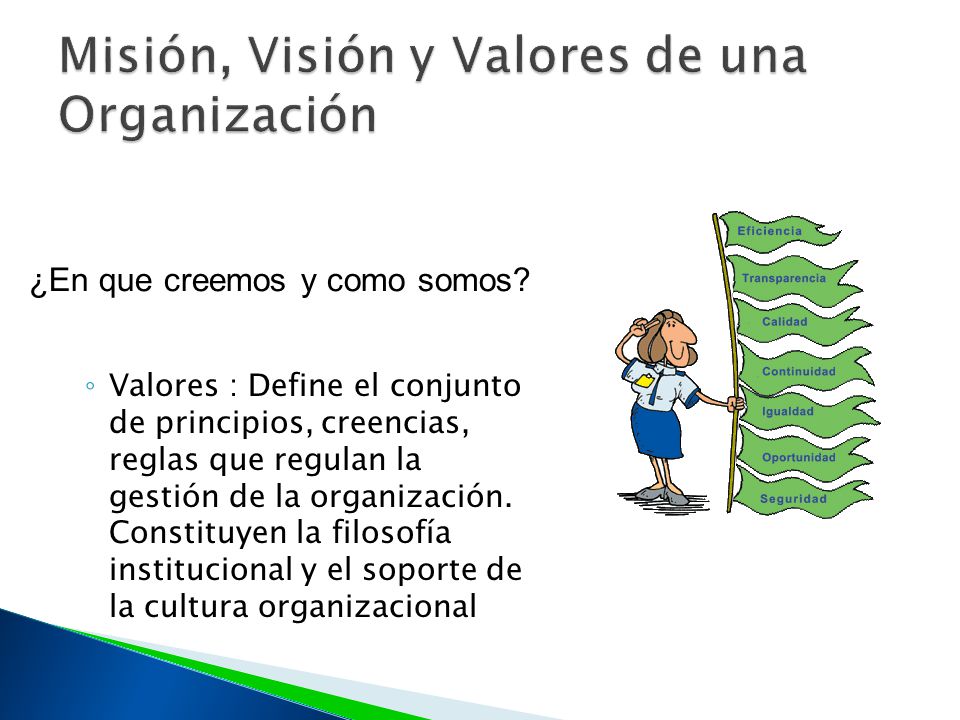 Misión, Visión y Valores de una Organización

¿En que creemos y como somos?

◦ Valores : Define el conjunto de principios, creencias, reglas que regulan la gestión de la organización. Constituyen la filosofía institucional y el soporte de la cultura organizacional

Eficiencia
Transparencia
Calidad
Continuidad
Igualdad
Oportunidad
Seguridad